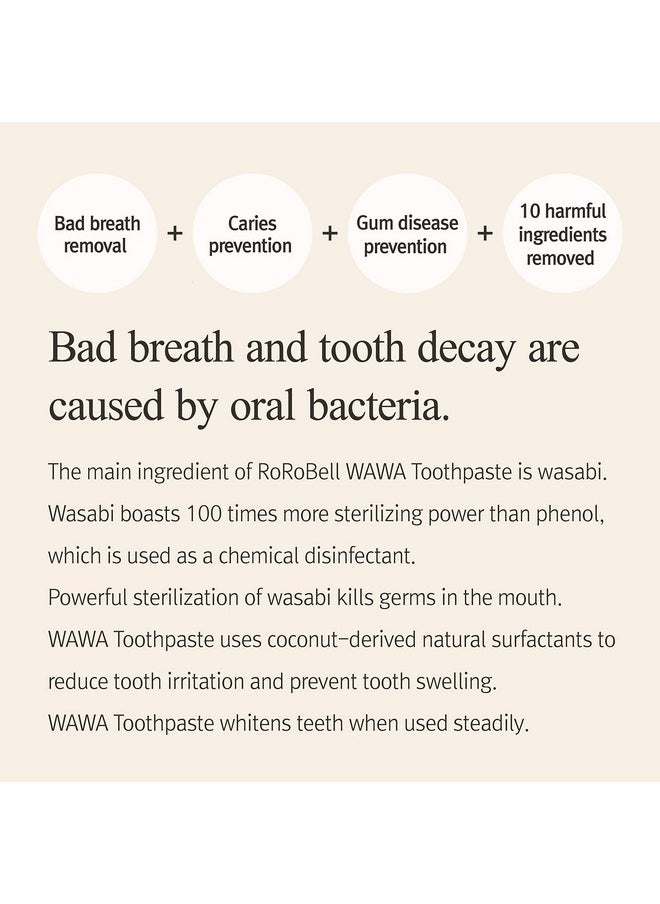 Bad breath removal + Caries prevention + Gum disease prevention + 10 harmful ingredients removed

Bad breath and tooth decay are caused by oral bacteria.

The main ingredient of RoRoBell WAWA Toothpaste is wasabi.
Wasabi boasts 100 times more sterilizing power than phenol, which is used as a chemical disinfectant.
Powerful sterilization of wasabi kills germs in the mouth.
WAWA Toothpaste uses coconut-derived natural surfactants to reduce tooth irritation and prevent tooth swelling.
WAWA Toothpaste whitens teeth when used steadily.